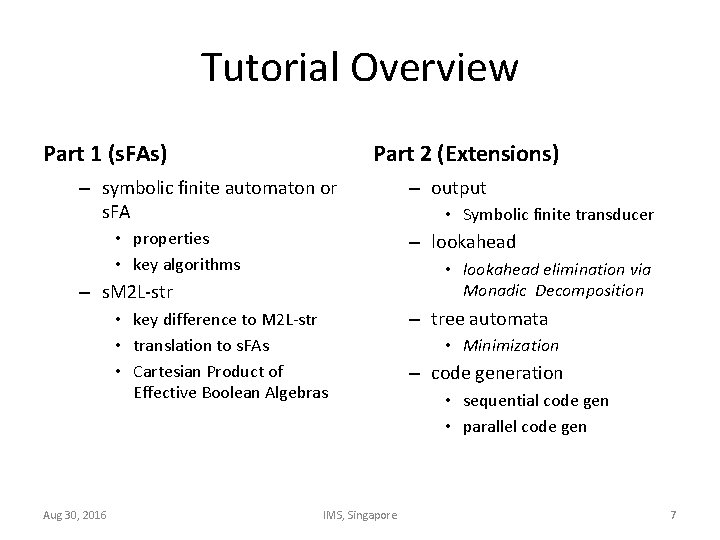 Tutorial Overview

Part 1 (sFAs)

– symbolic finite automaton or sFA
  • properties
  • key algorithms
– sM2L-str
  • key difference to M2L-str
  • translation to sFAs
  • Cartesian Product of Effective Boolean Algebras

Part 2 (Extensions)

– output
  • Symbolic finite transducer
– lookahead
  • lookahead elimination via Monadic Decomposition
– tree automata
  • Minimization
– code generation
  • sequential code gen
  • parallel code gen

Aug 30, 2016 IMS, Singapore 7